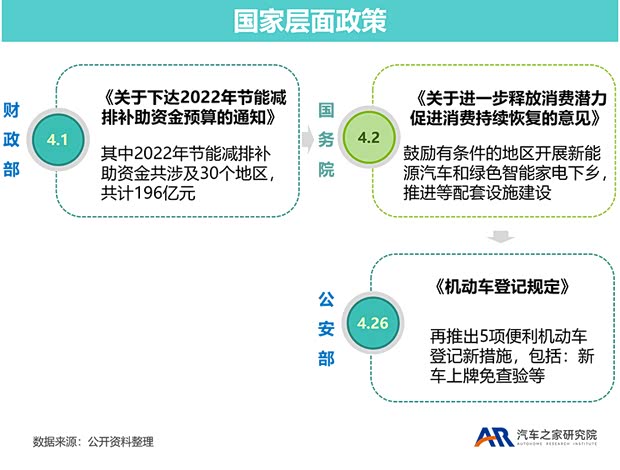 国家层面政策

财政部

4.1

《关于下达2022年节能减排补助资金预算的通知》

其中2022年节能减排补助资金共涉及30个地区，共计196亿元

国务院

4.2

《关于进一步释放消费潜力促进消费持续恢复的意见》

鼓励有条件的地区开展新能源汽车和绿色智能家电下乡，推进等配套设施建设

公安部

4.26

《机动车登记规定》

再推出5项便利机动车登记新措施，包括：新车上牌免查验等

数据来源：公开资料整理

AR 汽车之家研究院 AUTOHOME RESEARCH INSTITUTE